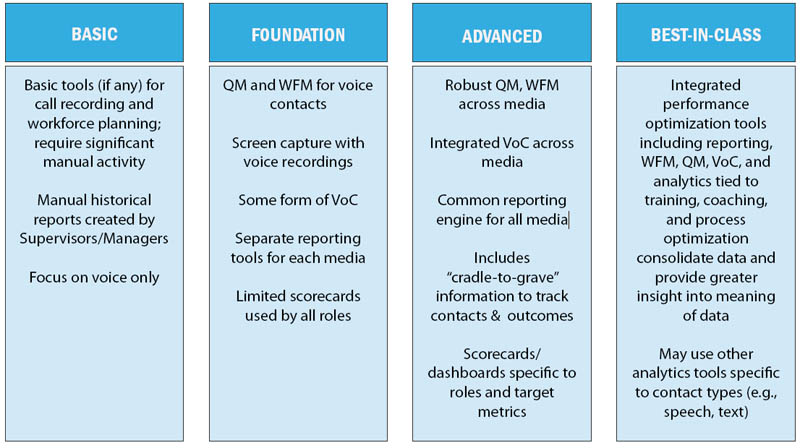 BASIC

Basic tools (if any) for call recording and workforce planning; require significant manual activity

Manual historical reports created by Supervisors/Managers

Focus on voice only

FOUNDATION

QM and WFM for voice contacts

Screen capture with voice recordings

Some form of VoC

Separate reporting tools for each media

Limited scorecards used by all roles

ADVANCED

Robust QM, WFM across media

Integrated VoC across media

Common reporting engine for all media

Includes "cradle-to-grave" information to track contacts & outcomes

Scorecards/ dashboards specific to roles and target metrics

BEST-IN-CLASS

Integrated performance optimization tools including reporting, WFM, QM, VoC, and analytics tied to training, coaching, and process optimization consolidate data and provide greater insight into meaning of data

May use other analytics tools specific to contact types (e.g., speech, text)